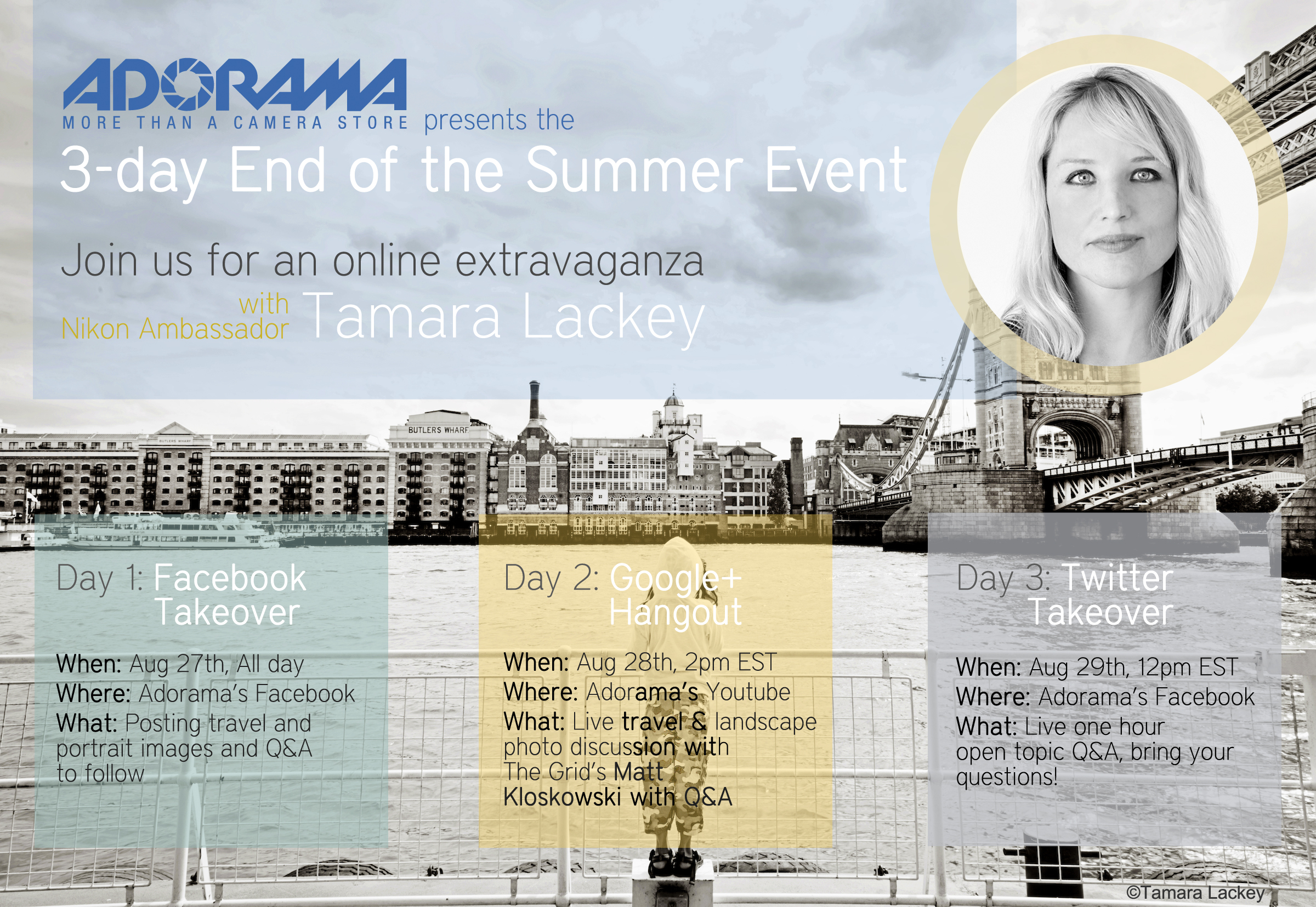 ADORAMA
MORE THAN A CAMERA STORE presents the
3-day End of the Summer Event

Join us for an online extravaganza
with
Nikon Ambassador Tamara Lackey

BUTLERS WHARF

Day 1: Facebook Takeover

When: Aug 27th, All day
Where: Adorama's Facebook
What: Posting travel and portrait images and Q&A to follow

Day 2: Google+ Hangout

When: Aug 28th, 2pm EST
Where: Adorama's Youtube
What: Live travel & landscape photo discussion with The Grid's Matt Kloskowski with Q&A

Day 3: Twitter Takeover

When: Aug 29th, 12pm EST
Where: Adorama's Facebook
What: Live one hour open topic Q&A, bring your questions!

©Tamara Lackey